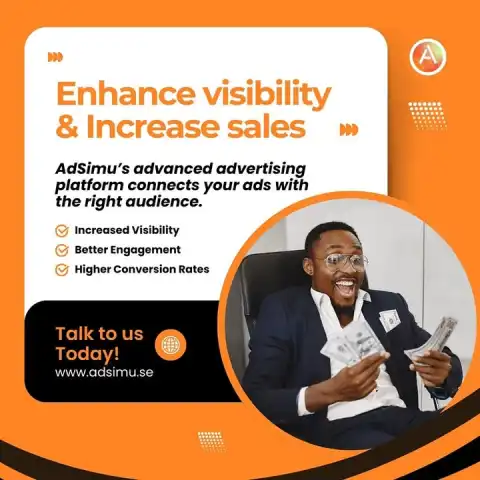 A

Enhance visibility & Increase sales

AdSimu's advanced advertising platform connects your ads with the right audience.

Increased Visibility

Better Engagement

Higher Conversion Rates

Talk to us Today!

www.adsimu.se